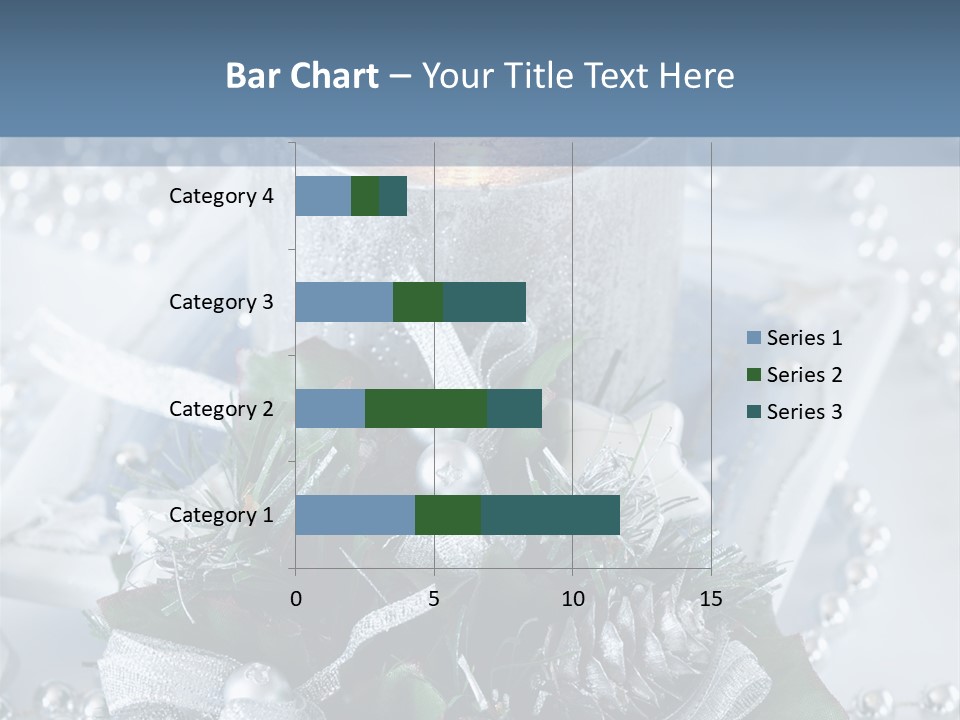 Bar Chart – Your Title Text Here

Category 4
Category 3
Category 2
Category 1

0
5
10
15

Series 1
Series 2
Series 3